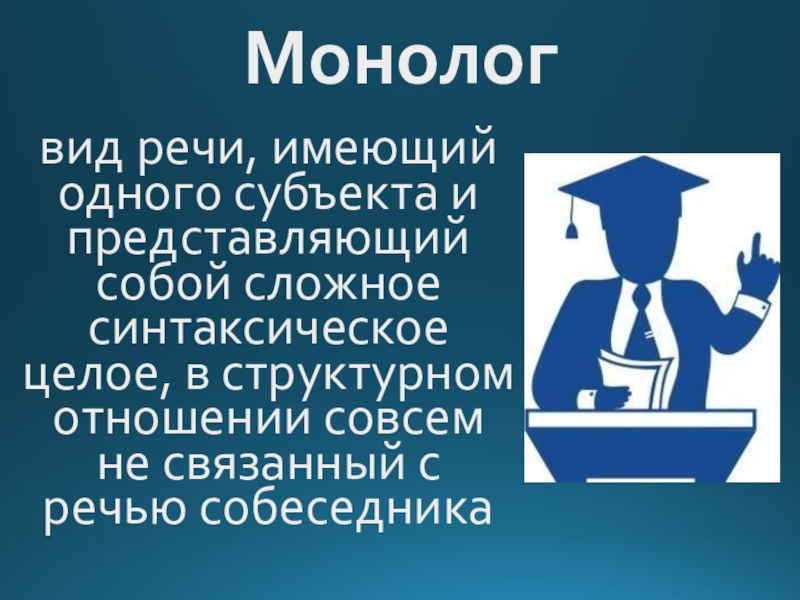 Монолог

вид речи, имеющий одного субъекта и представляющий собой сложное синтаксическое целое, в структурном отношении совсем не связанный с речью собеседника